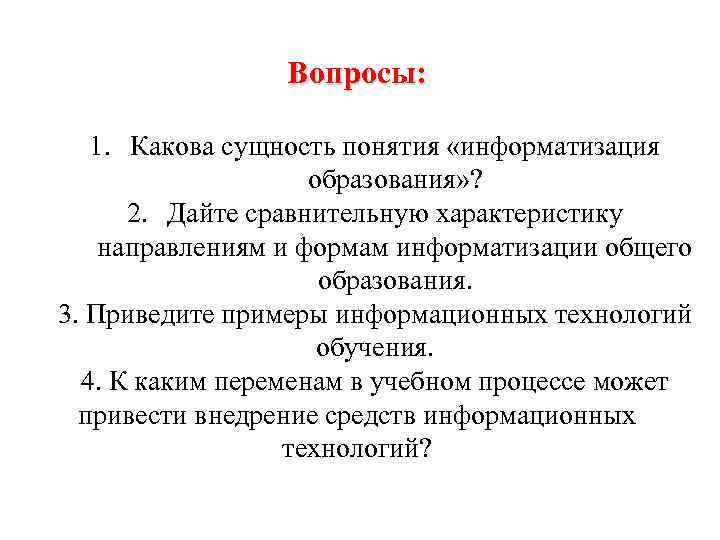 Вопросы:

1. Какова сущность понятия «информатизация образования»?
2. Дайте сравнительную характеристику направлениям и формам информатизации общего образования.
3. Приведите примеры информационных технологий обучения.
4. К каким переменам в учебном процессе может привести внедрение средств информационных технологий?